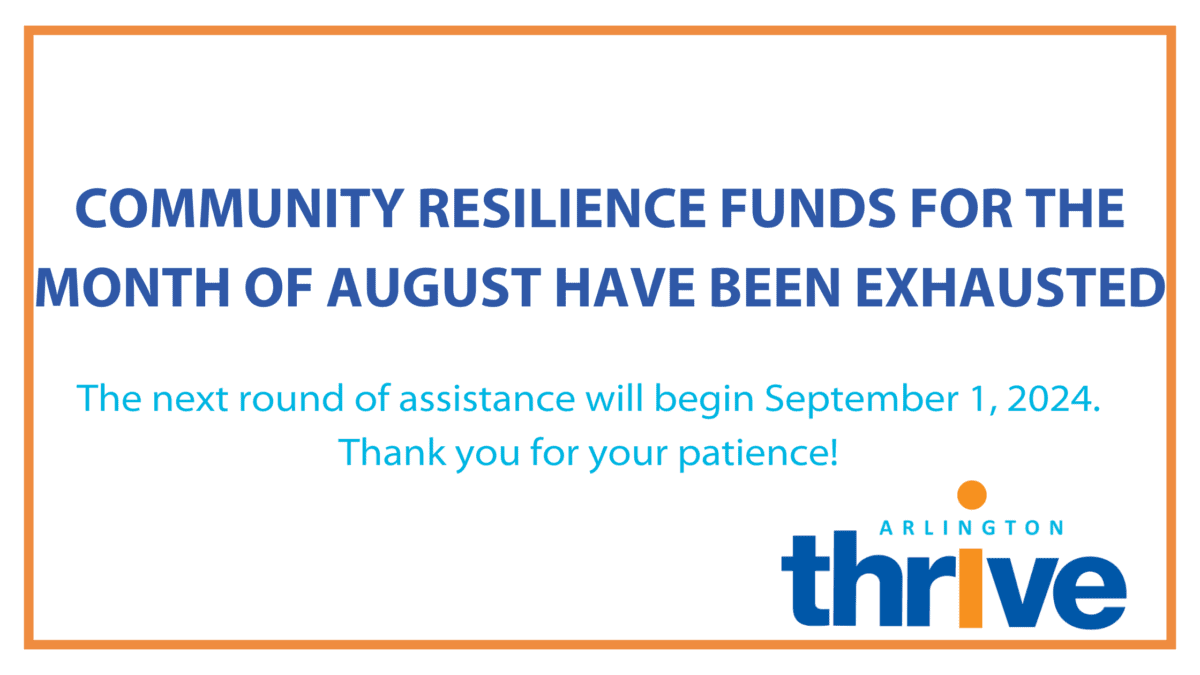 COMMUNITY RESILIENCE FUNDS FOR THE MONTH OF AUGUST HAVE BEEN EXHAUSTED

The next round of assistance will begin September 1, 2024. Thank you for your patience!

ARLINGTON
thrive